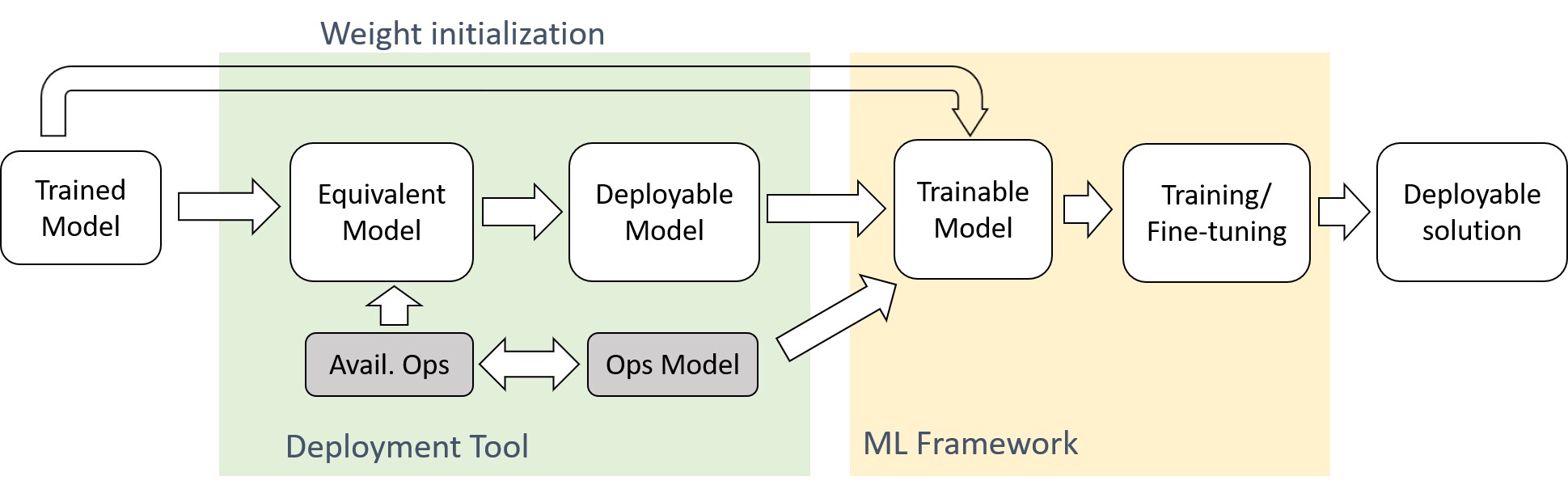 Weight initialization

Trained Model

Equivalent Model

Deployable Model

Trainable Model

Training/ Fine-tuning

Deployable solution

Avail. Ops

Ops Model

Deployment Tool

ML Framework